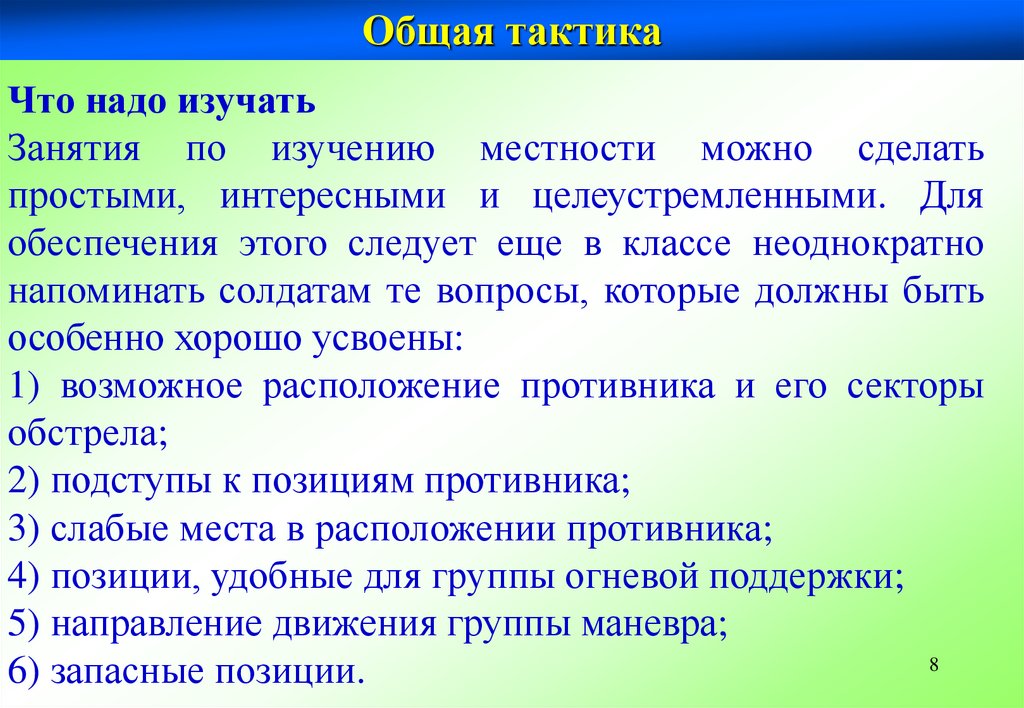 Общая тактика

Что надо изучать
Занятия по изучению местности можно сделать простыми, интересными и целеустремленными. Для обеспечения этого следует еще в классе неоднократно напоминать солдатам те вопросы, которые должны быть особенно хорошо усвоены:
1) возможное расположение противника и его секторы обстрела;
2) подступы к позициям противника;
3) слабые места в расположении противника;
4) позиции, удобные для группы огневой поддержки;
5) направление движения группы маневра;
6) запасные позиции.

8